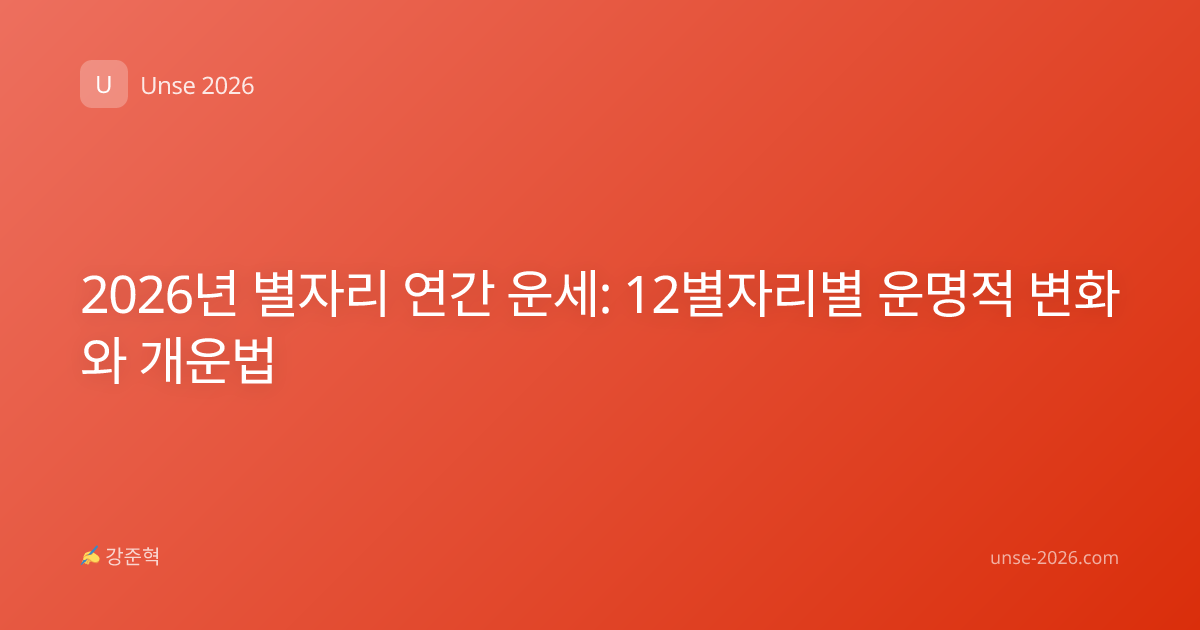 U Unse 2026

2026년 별자리 연간 운세: 12별자리별 운명적 변화와 개운법

✍ 강준혁

unse-2026.com